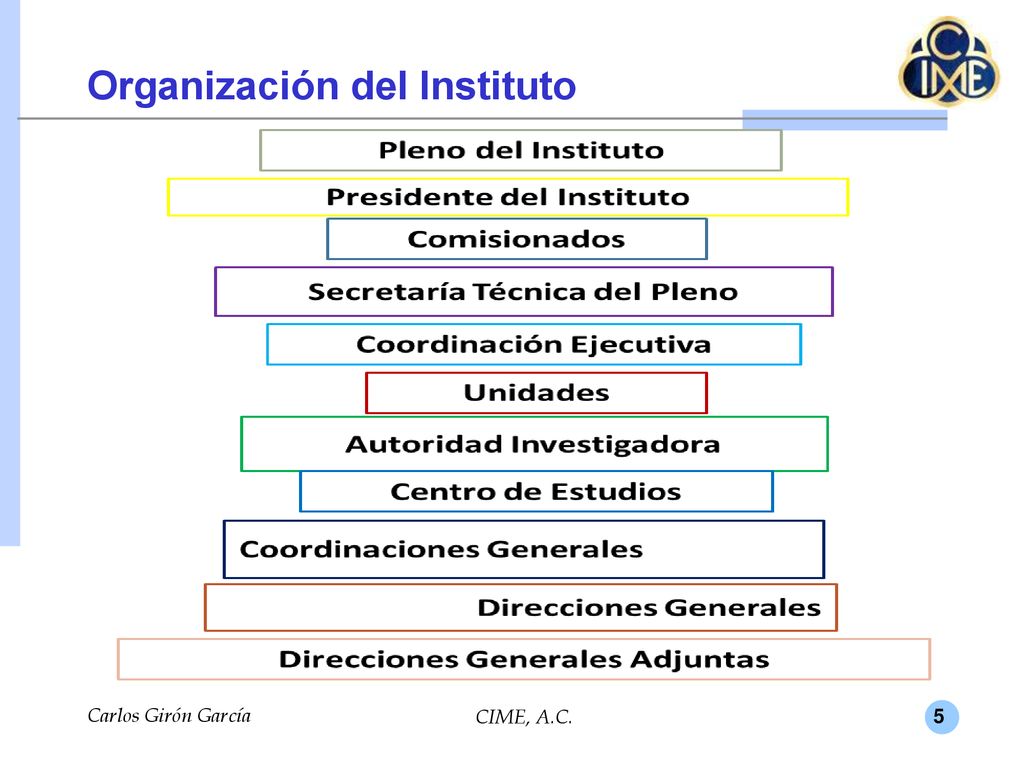 Organización del Instituto

CIME

Pleno del Instituto

Presidente del Instituto

Comisionados

Secretaría Técnica del Pleno

Coordinación Ejecutiva

Unidades

Autoridad Investigadora

Centro de Estudios

Coordinaciones Generales

Direcciones Generales

Direcciones Generales Adjuntas

Carlos Girón García

CIME, A.C.

5